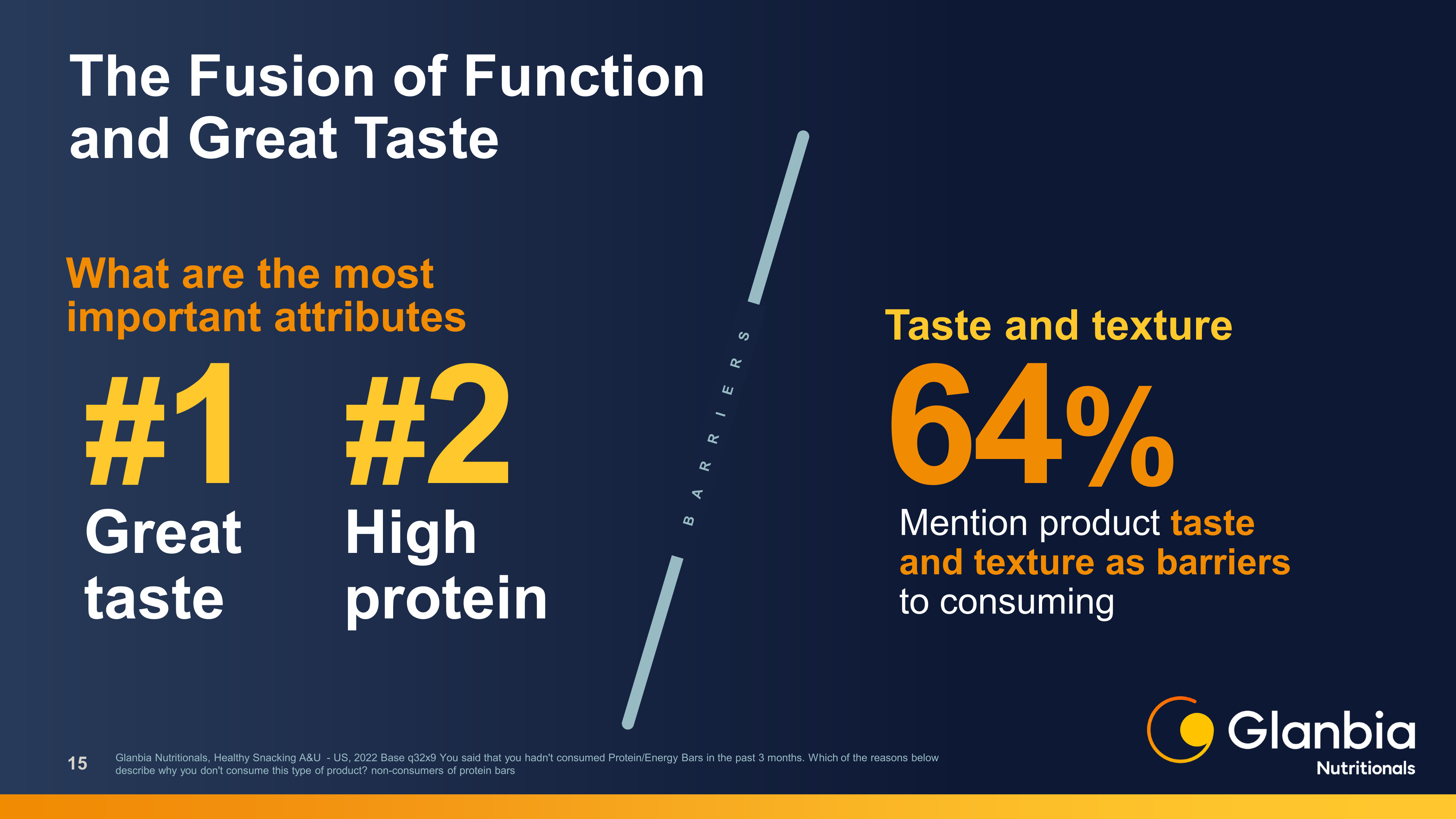 The Fusion of Function and Great Taste

What are the most important attributes

#1
Great taste

#2
High protein

BARRIERS

Taste and texture

64%

Mention product taste and texture as barriers to consuming

15

Glanbia Nutritionals, Healthy Snacking A&U - US, 2022 Base q32x9 You said that you hadn't consumed Protein/Energy Bars in the past 3 months. Which of the reasons below describe why you don't consume this type of product? non-consumers of protein bars

Glanbia
Nutritionals